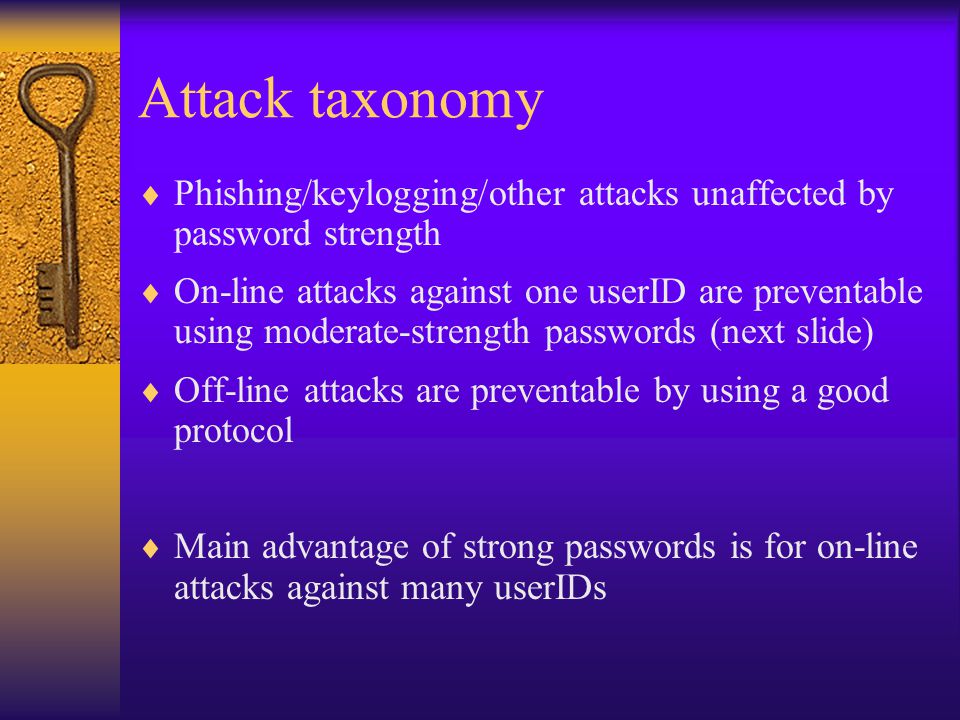 Attack taxonomy

♦ Phishing/keylogging/other attacks unaffected by password strength

♦ On-line attacks against one userID are preventable using moderate-strength passwords (next slide)

♦ Off-line attacks are preventable by using a good protocol

♦ Main advantage of strong passwords is for on-line attacks against many userIDs